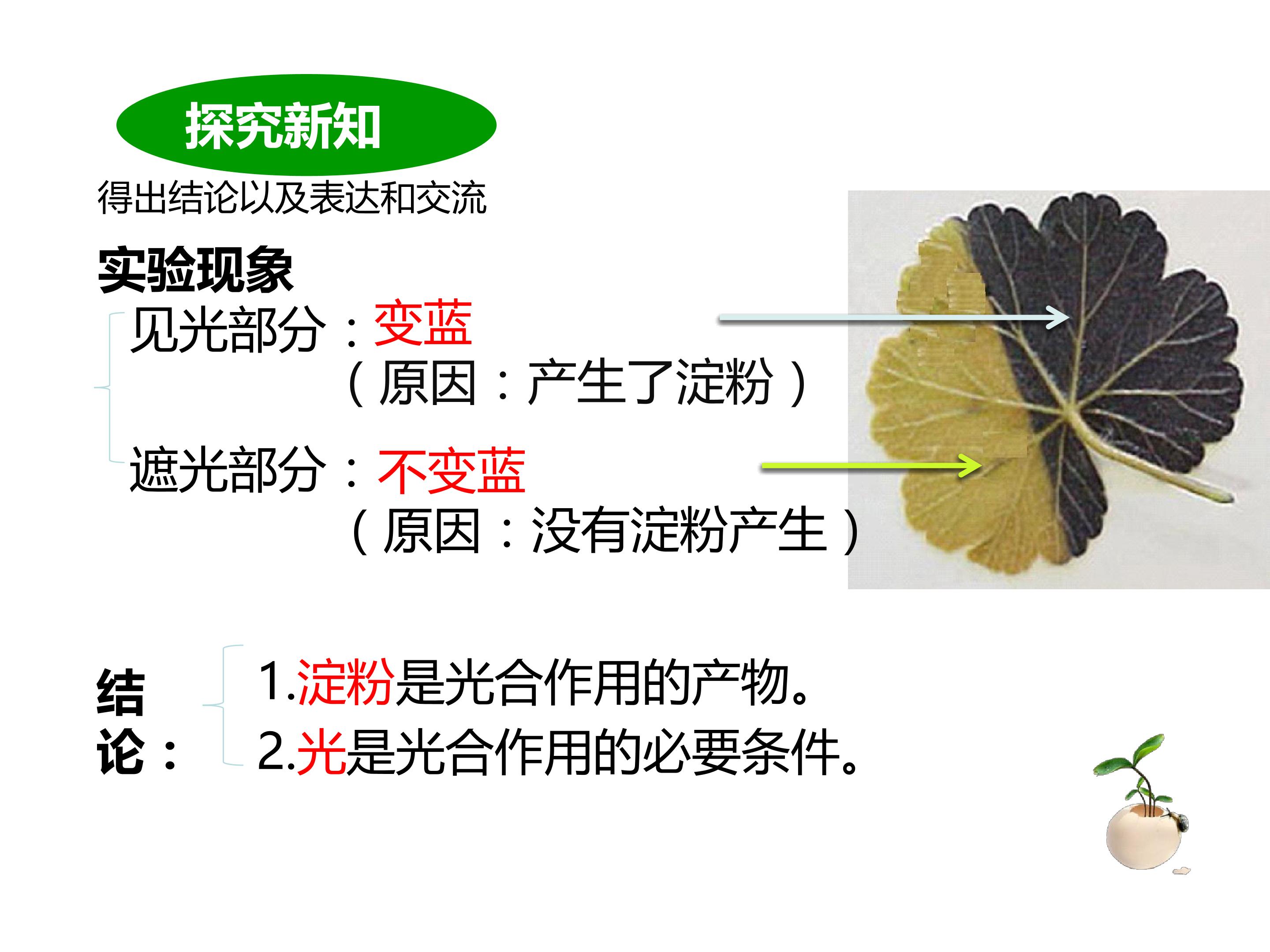 探究新知

得出结论以及表达和交流

实验现象

见光部分：变蓝
（原因：产生了淀粉）

遮光部分：不变蓝
（原因：没有淀粉产生）

结论：

1.淀粉是光合作用的产物。
2.光是光合作用的必要条件。